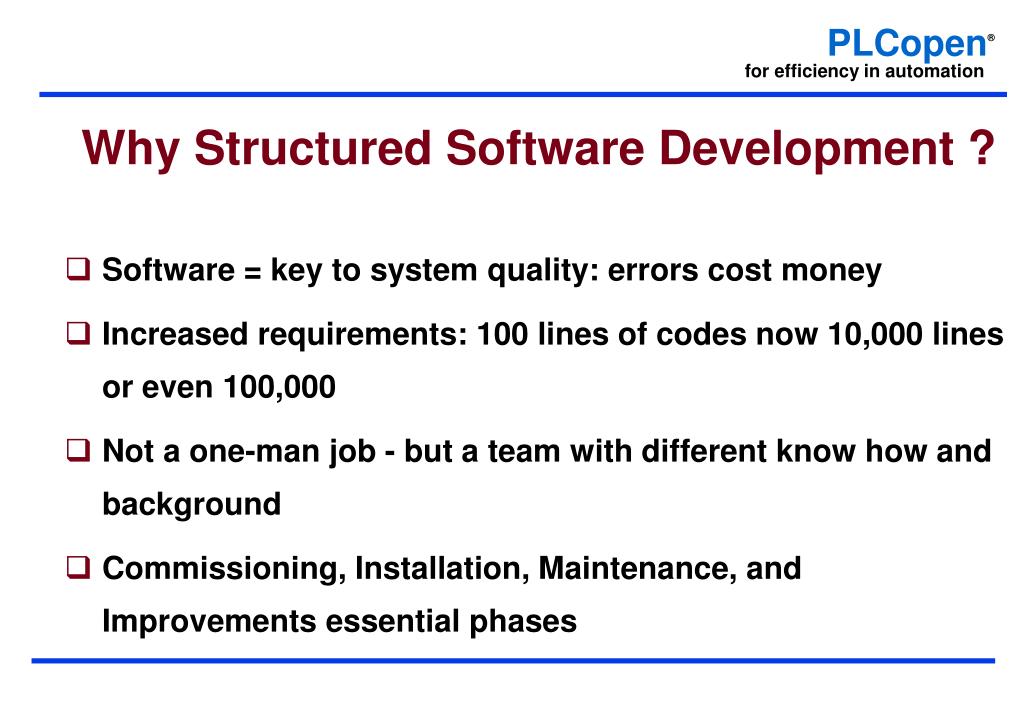 PLCopen®
for efficiency in automation

Why Structured Software Development ?

❑ Software = key to system quality: errors cost money

❑ Increased requirements: 100 lines of codes now 10,000 lines or even 100,000

❑ Not a one-man job - but a team with different know how and background

❑ Commissioning, Installation, Maintenance, and Improvements essential phases